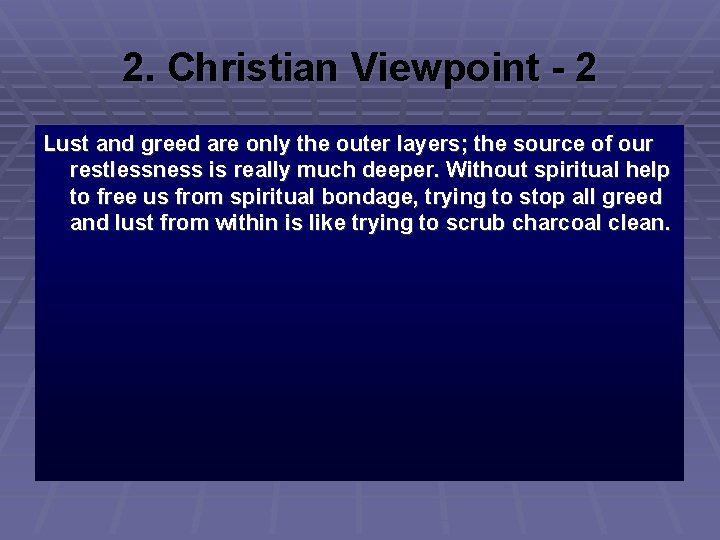 2. Christian Viewpoint - 2

Lust and greed are only the outer layers; the source of our restlessness is really much deeper. Without spiritual help to free us from spiritual bondage, trying to stop all greed and lust from within is like trying to scrub charcoal clean.